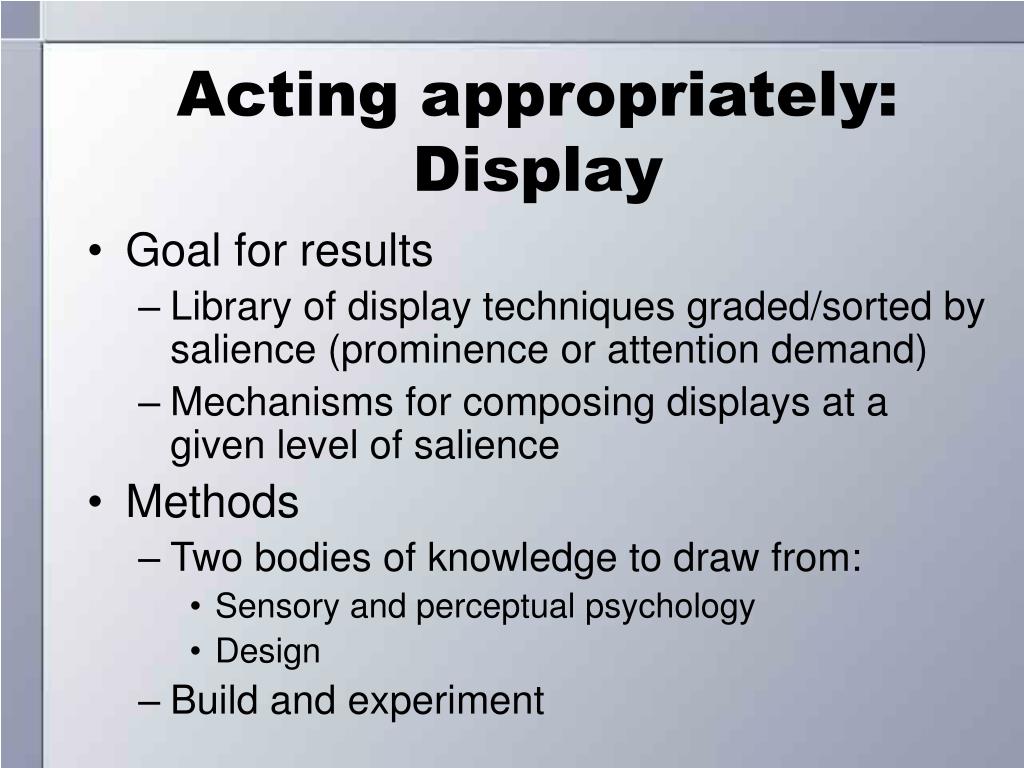 Acting appropriately: Display

• Goal for results
– Library of display techniques graded/sorted by salience (prominence or attention demand)
– Mechanisms for composing displays at a given level of salience
• Methods
– Two bodies of knowledge to draw from:
• Sensory and perceptual psychology
• Design
– Build and experiment